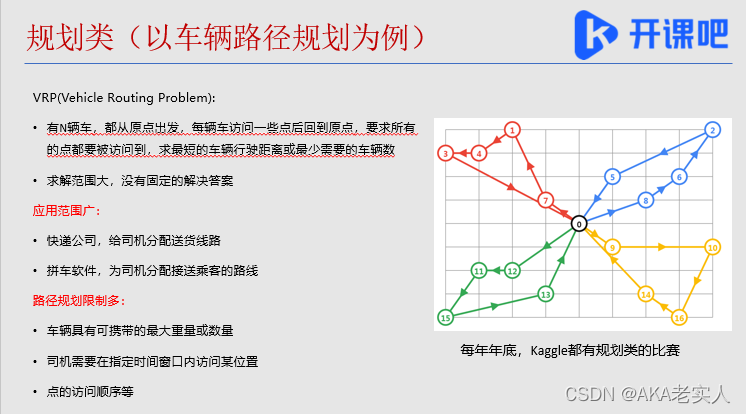 规划类（以车辆路径规划为例）

开课吧

VRP(Vehicle Routing Problem):

• 有N辆车，都从原点出发，每辆车访问一些点后回到原点，要求所有的点都要被访问到，求最短的车辆行驶距离或最少需要的车辆数

• 求解范围大，没有固定的解决答案

应用范围广：

• 快递公司，给司机分配送货线路

• 拼车软件，为司机分配接送乘客的路线

路径规划限制多：

• 车辆具有可携带的最大重量或数量

• 司机需要在指定时间窗口内访问某位置

• 点的访问顺序等

1 2 3 4 5 6 7 8 0 9 10 11 12 13 14 15 16

每年年底，Kaggle都有规划类的比赛

CSDN @AKA老实人